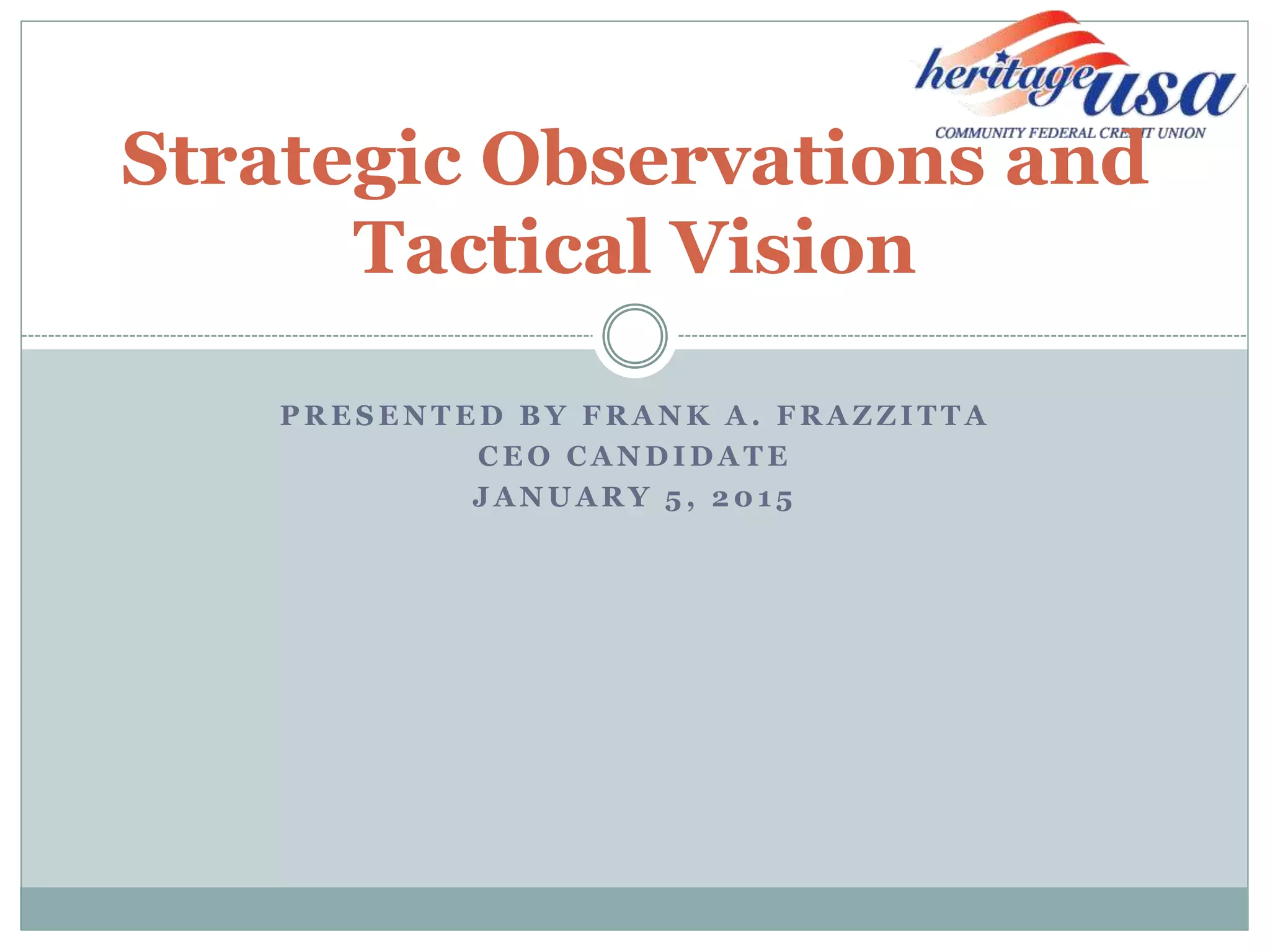 heritage usa
COMMUNITY FEDERAL CREDIT UNION

Strategic Observations and Tactical Vision

PRESENTED BY FRANK A. FRAZZITTA
CEO CANDIDATE
JANUARY 5, 2015